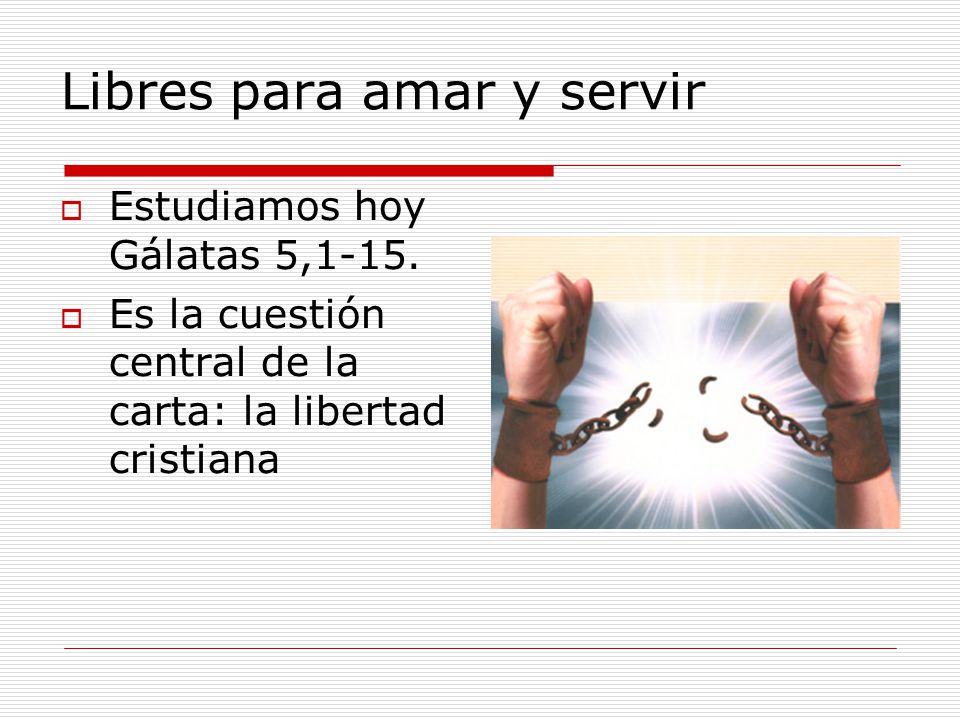 Libres para amar y servir

- Estudiamos hoy Gálatas 5,1-15.
- Es la cuestión central de la carta: la libertad cristiana